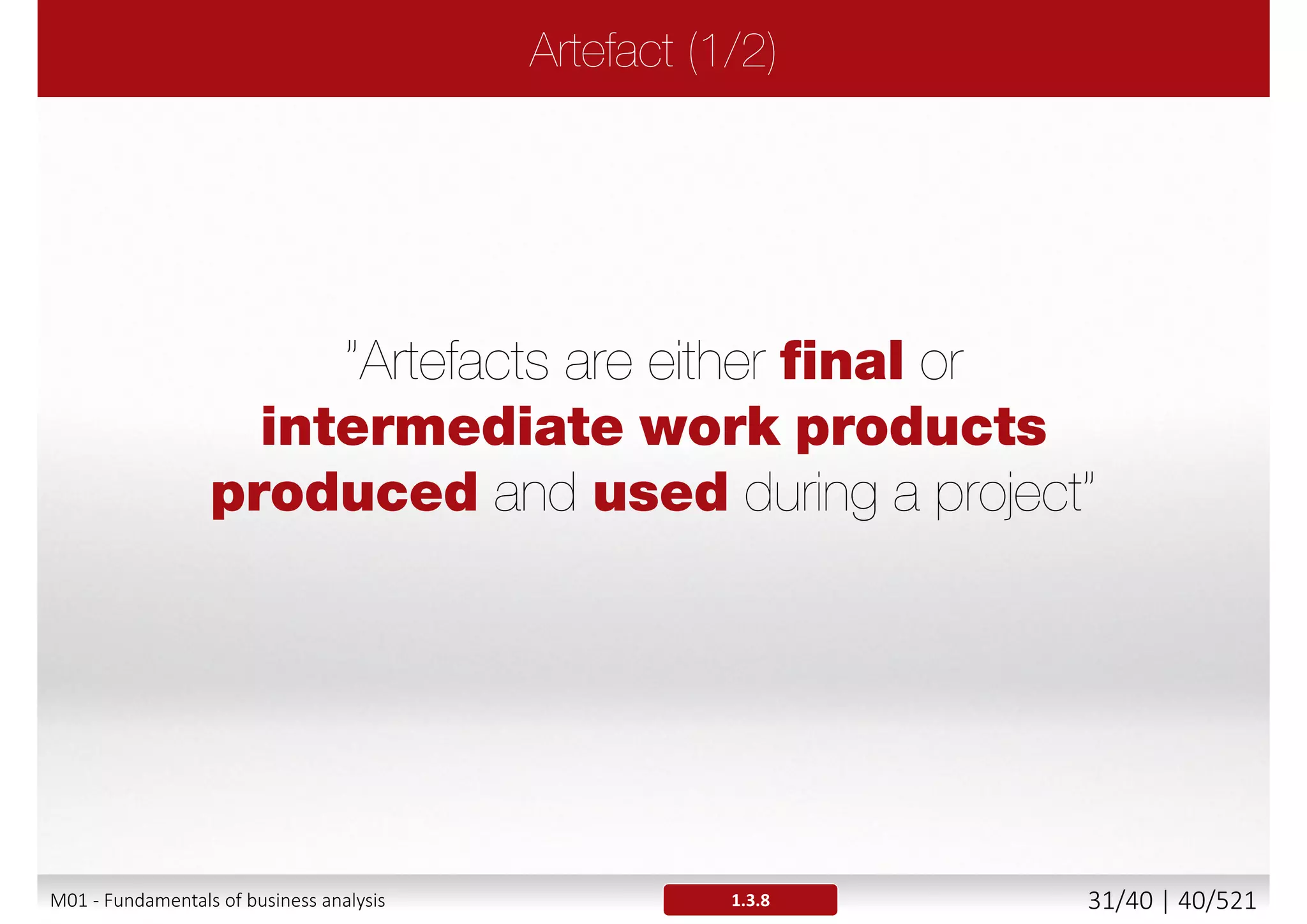 Artefact (1/2)

"Artefacts are either final or intermediate work products produced and used during a project"

M01 - Fundamentals of business analysis

1.3.8

31/40 | 40/521